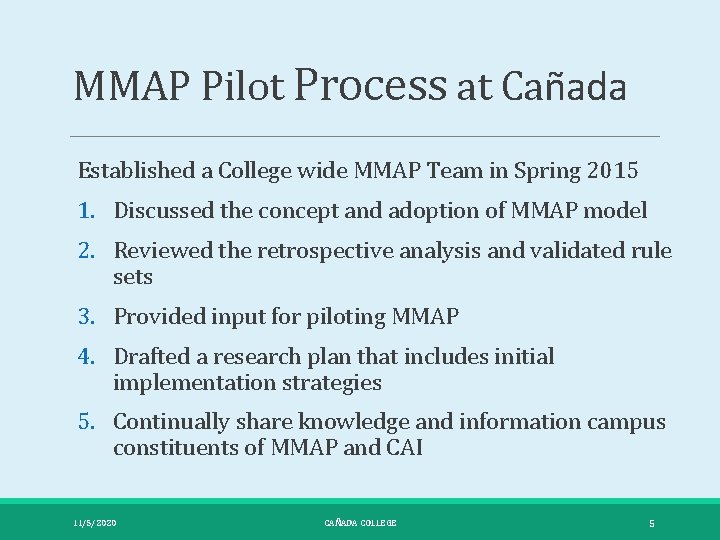 MMAP Pilot Process at Cañada

Established a College wide MMAP Team in Spring 2015

1. Discussed the concept and adoption of MMAP model
2. Reviewed the retrospective analysis and validated rule sets
3. Provided input for piloting MMAP
4. Drafted a research plan that includes initial implementation strategies
5. Continually share knowledge and information campus constituents of MMAP and CAI

11/5/2020

CAÑADA COLLEGE

5